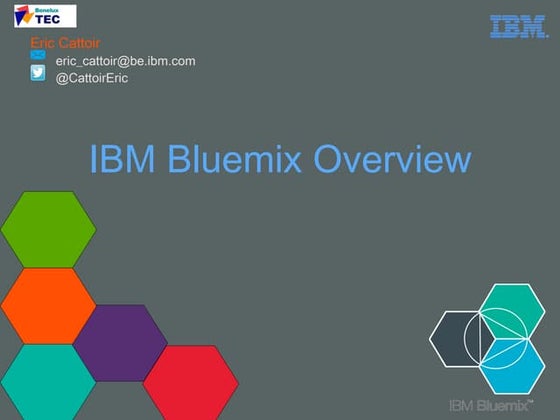 Benelux
TEC

IBM

Eric Cattoir
eric_cattoir@be.ibm.com
@CattoirEric

IBM Bluemix Overview

IBM Bluemix™